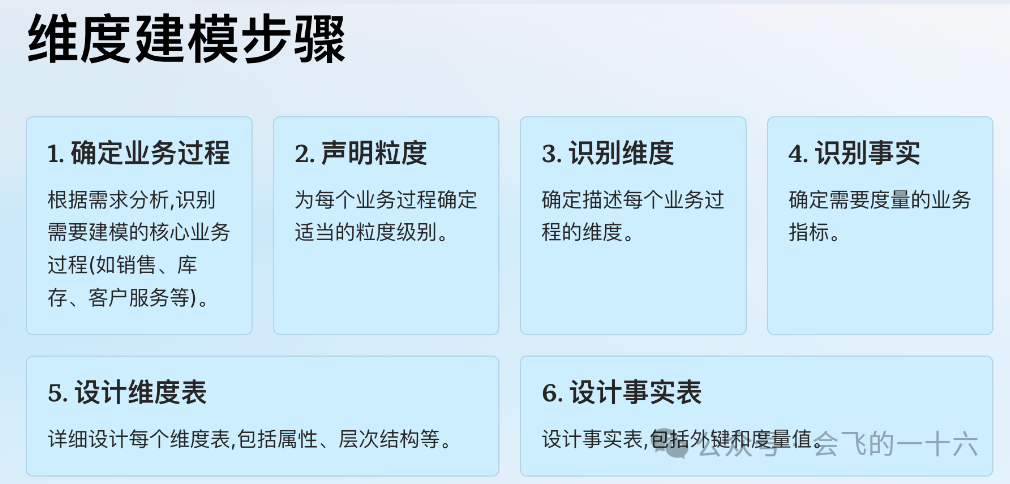 维度建模步骤

1. 确定业务过程

根据需求分析,识别需要建模的核心业务过程(如销售、库存、客户服务等)。

2. 声明粒度

为每个业务过程确定适当的粒度级别。

3. 识别维度

确定描述每个业务过程的维度。

4. 识别事实

确定需要度量的业务指标。

5. 设计维度表

详细设计每个维度表,包括属性、层次结构等。

6. 设计事实表

设计事实表,包括外键和度量值。

公众号 · 会飞的一十六